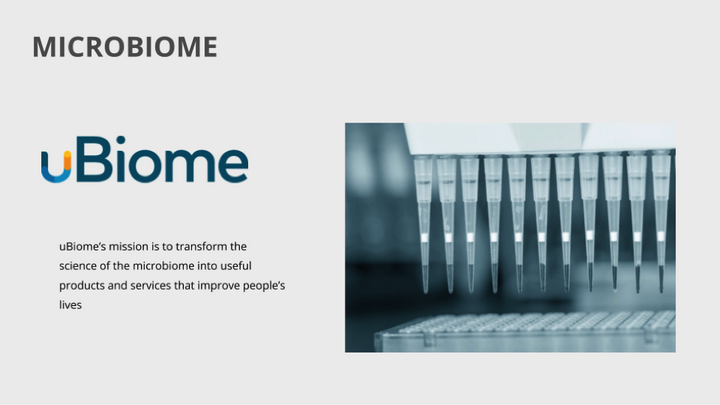 MICROBIOME

uBiome

uBiome's mission is to transform the science of the microbiome into useful products and services that improve people's lives